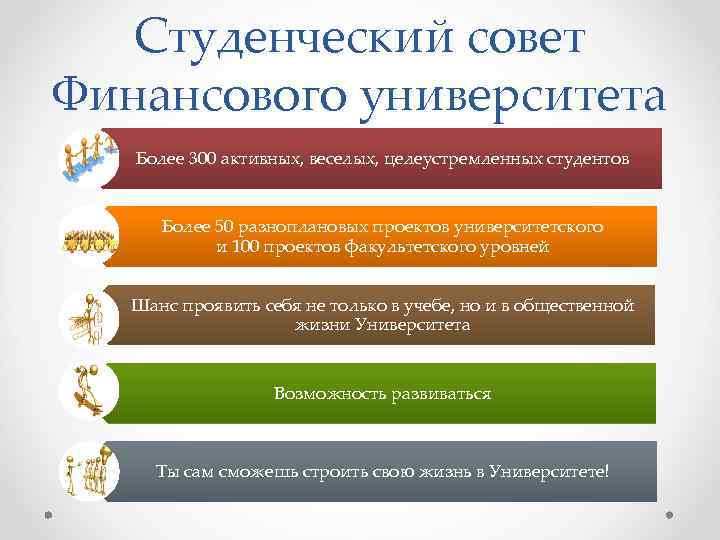 Студенческий совет Финансового университета

Более 300 активных, веселых, целеустремленных студентов

Более 50 разноплановых проектов университетского и 100 проектов факультетского уровней

Шанс проявить себя не только в учебе, но и в общественной жизни Университета

Возможность развиваться

Ты сам сможешь строить свою жизнь в Университете!